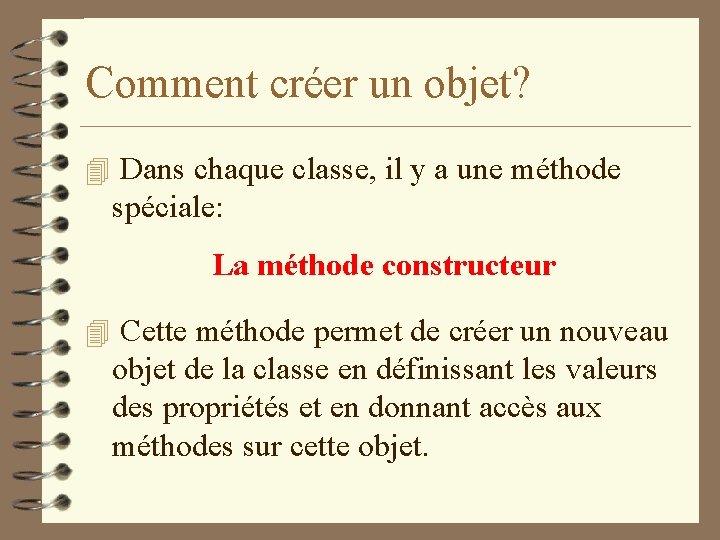 Comment créer un objet?

Dans chaque classe, il y a une méthode spéciale:

La méthode constructeur

Cette méthode permet de créer un nouveau objet de la classe en définissant les valeurs des propriétés et en donnant accès aux méthodes sur cette objet.